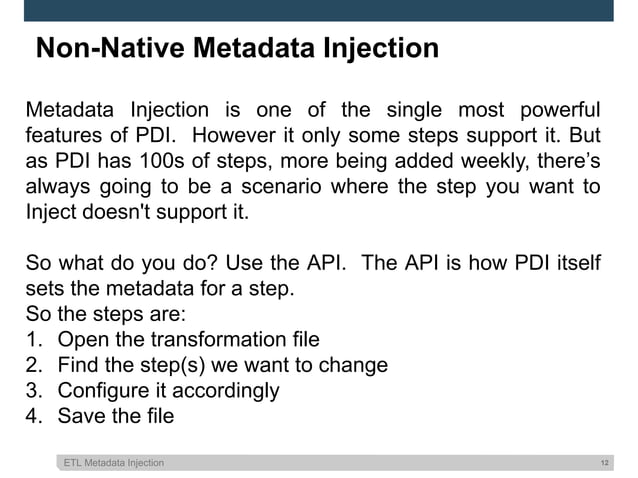 Non-Native Metadata Injection

Metadata Injection is one of the single most powerful features of PDI. However it only some steps support it. But as PDI has 100s of steps, more being added weekly, there's always going to be a scenario where the step you want to Inject doesn't support it.

So what do you do? Use the API. The API is how PDI itself sets the metadata for a step.
So the steps are:
1. Open the transformation file
2. Find the step(s) we want to change
3. Configure it accordingly
4. Save the file

ETL Metadata Injection

12